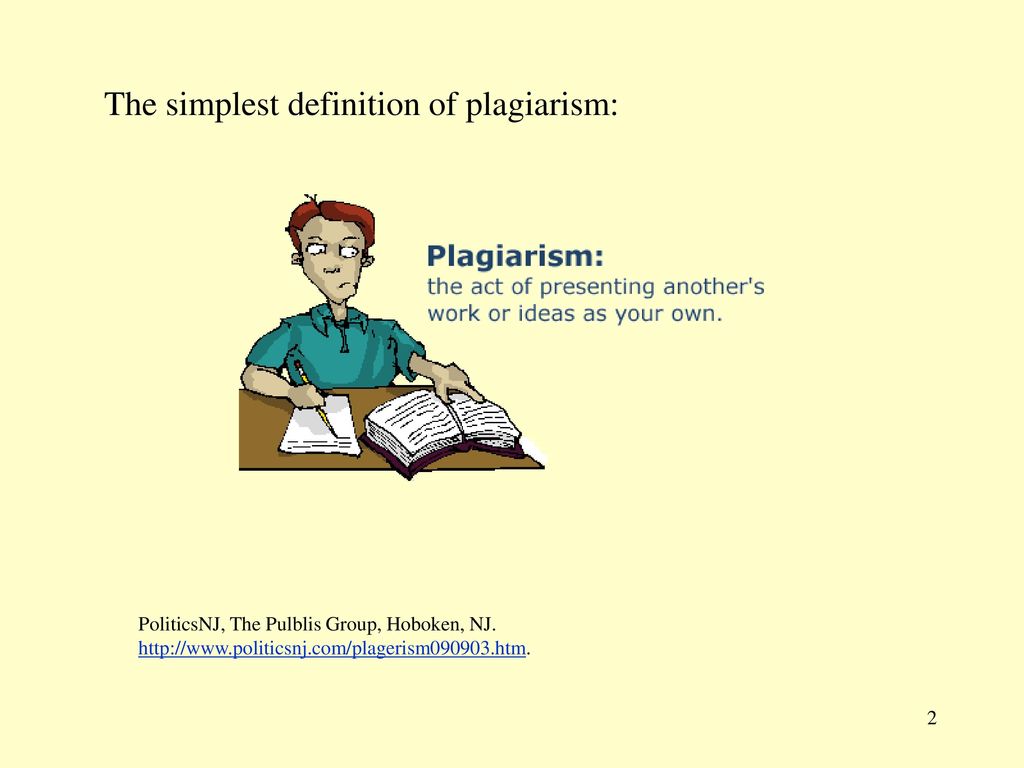 The simplest definition of plagiarism:

Plagiarism:
the act of presenting another's work or ideas as your own.

PoliticsNJ, The Pulblis Group, Hoboken, NJ. http://www.politicsnj.com/plagerism090903.htm.

2